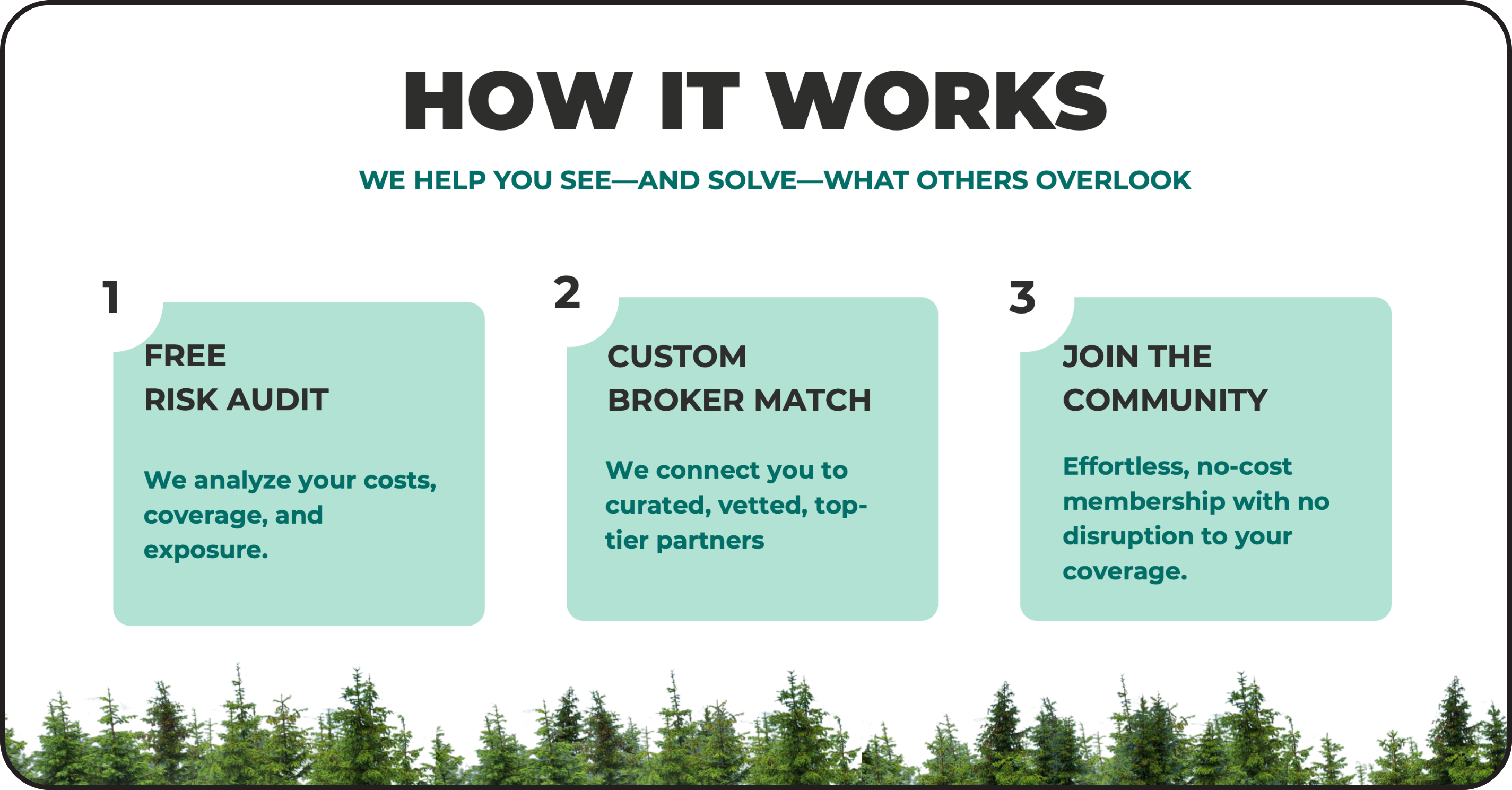 HOW IT WORKS

WE HELP YOU SEE—AND SOLVE—WHAT OTHERS OVERLOOK

1

FREE
RISK AUDIT

We analyze your costs, coverage, and exposure.

2

CUSTOM
BROKER MATCH

We connect you to curated, vetted, top-tier partners

3

JOIN THE
COMMUNITY

Effortless, no-cost membership with no disruption to your coverage.